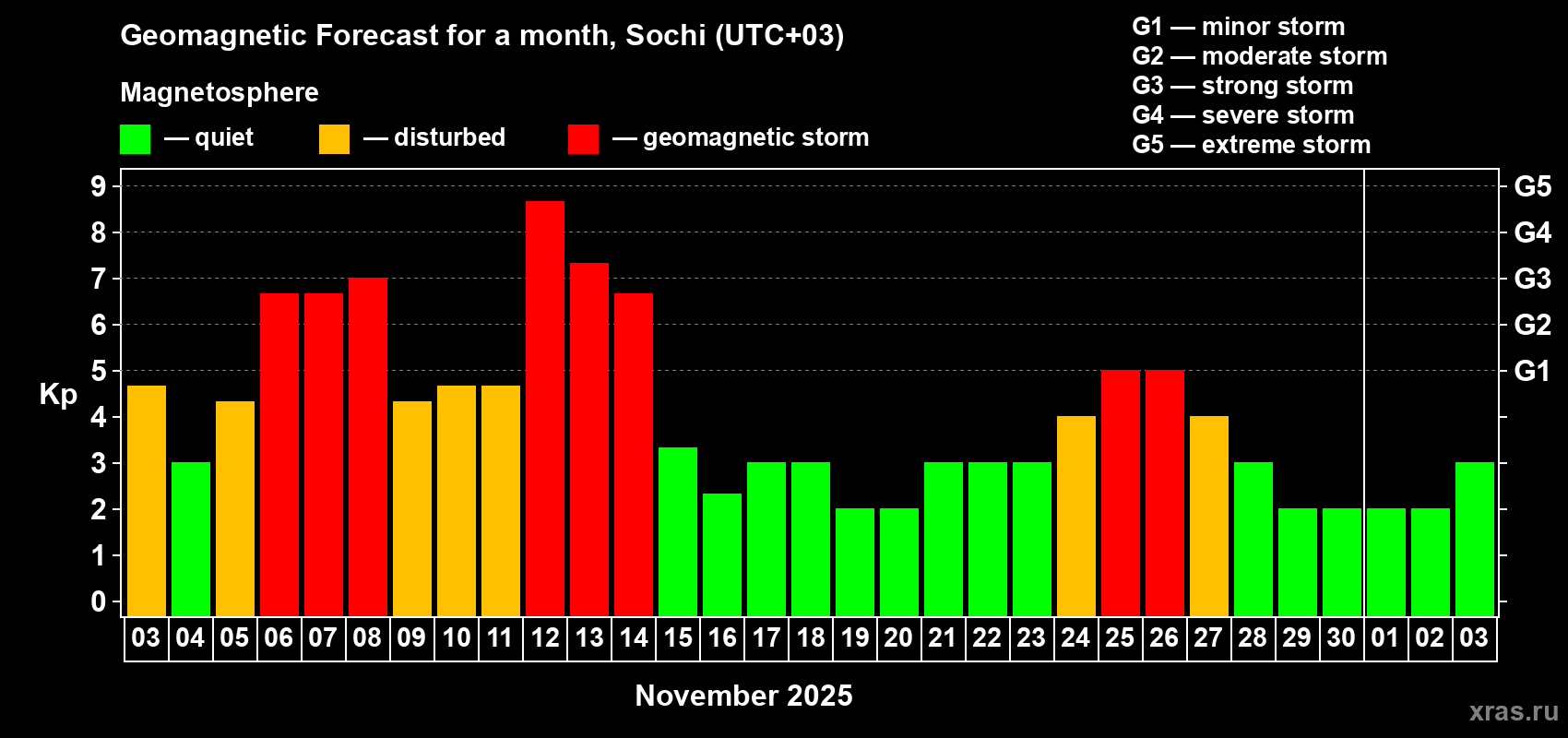 Geomagnetic Forecast for a month, Sochi (UTC+03)

Magnetosphere

— quiet — disturbed — geomagnetic storm

G1 — minor storm
G2 — moderate storm
G3 — strong storm
G4 — severe storm
G5 — extreme storm

Kp

9
8
7
6
5
4
3
2
1
0

G5
G4
G3
G2
G1

03 04 05 06 07 08 09 10 11 12 13 14 15 16 17 18 19 20 21 22 23 24 25 26 27 28 29 30 01 02 03

November 2025

xras.ru